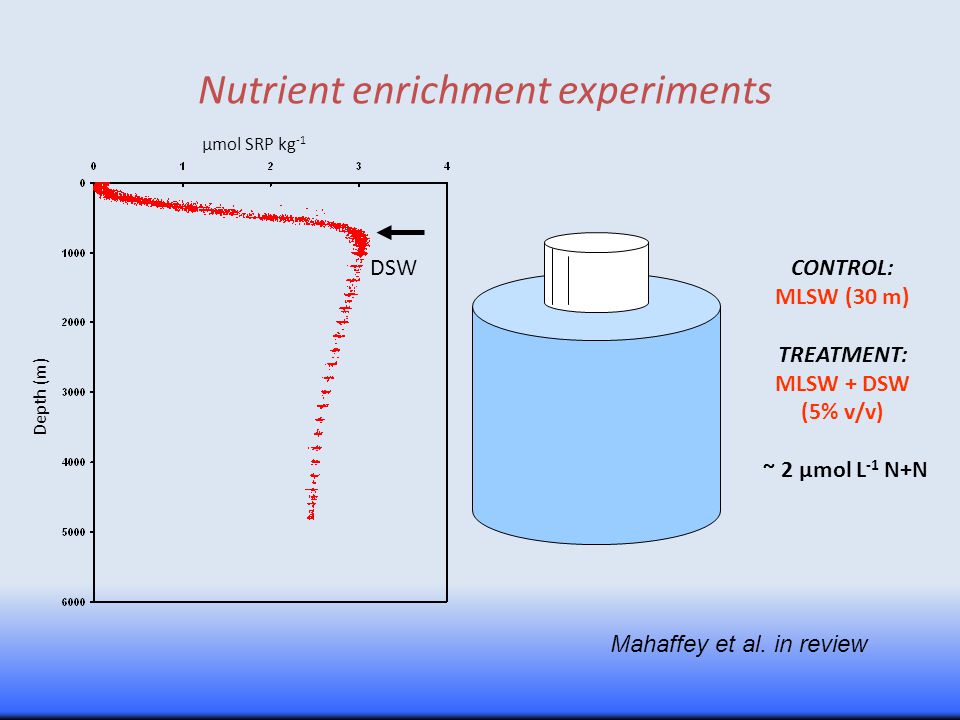 Nutrient enrichment experiments

μmol SRP kg$^{-1}$

0 1 2 3 4

0
1000
2000
3000
4000
5000
6000

Depth (m)

DSW

CONTROL:
MLSW (30 m)

TREATMENT:
MLSW + DSW
(5% v/v)

~ 2 μmol L$^{-1}$ N+N

Mahaffey et al. in review